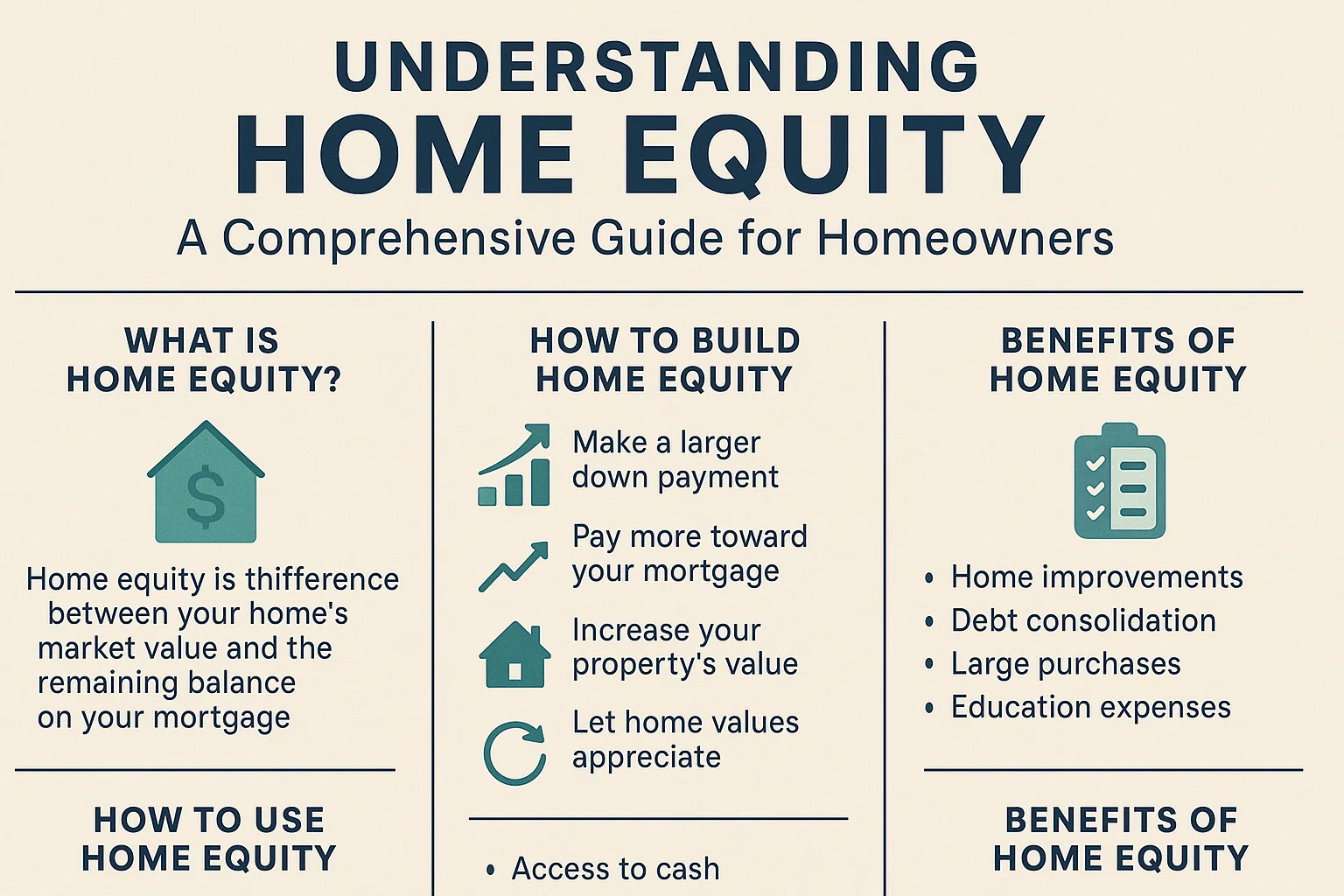 UNDERSTANDING
HOME EQUITY
A Comprehensive Guide for Homeowners

WHAT IS HOME EQUITY?

$

Home equity is thifference between your home's market value and the remaining balance on your mortgage

HOW TO USE HOME EQUITY

HOW TO BUILD HOME EQUITY

Make a larger down payment

Pay more toward your mortgage

Increase your property's value

Let home values appreciate

• Access to cash

BENEFITS OF HOME EQUITY

• Home improvements
• Debt consolidation
• Large purchases
• Education expenses

BENEFITS OF HOME EQUITY